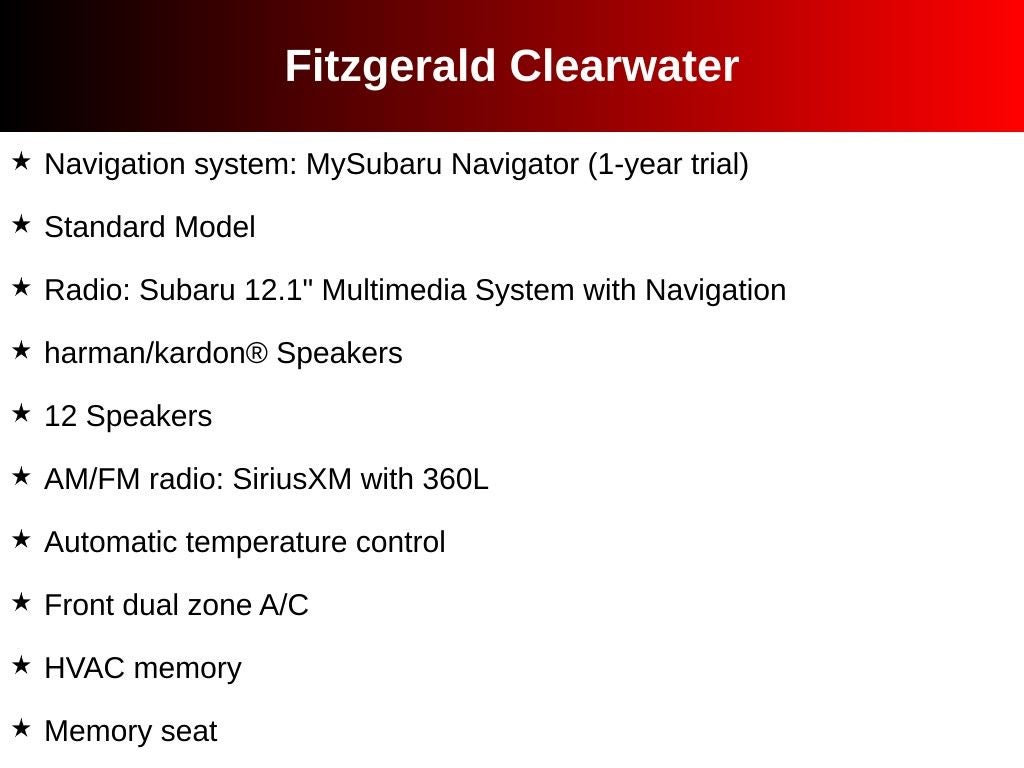 Fitzgerald Clearwater

★ Navigation system: MySubaru Navigator (1-year trial)

★ Standard Model

★ Radio: Subaru 12.1" Multimedia System with Navigation

★ harman/kardon® Speakers

★ 12 Speakers

★ AM/FM radio: SiriusXM with 360L

★ Automatic temperature control

★ Front dual zone A/C

★ HVAC memory

★ Memory seat